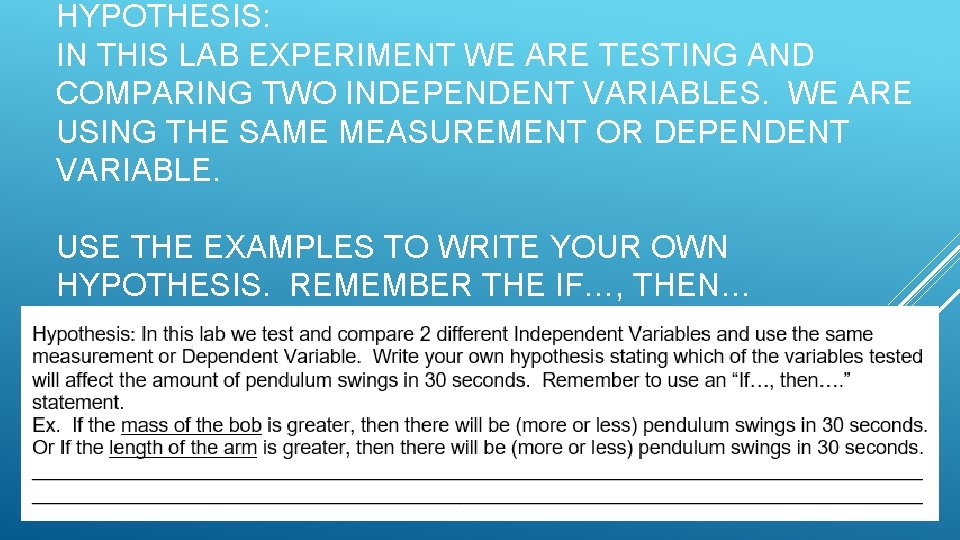 HYPOTHESIS:
IN THIS LAB EXPERIMENT WE ARE TESTING AND COMPARING TWO INDEPENDENT VARIABLES. WE ARE USING THE SAME MEASUREMENT OR DEPENDENT VARIABLE.

USE THE EXAMPLES TO WRITE YOUR OWN HYPOTHESIS. REMEMBER THE IF…, THEN…

Hypothesis: In this lab we test and compare 2 different Independent Variables and use the same measurement or Dependent Variable. Write your own hypothesis stating which of the variables tested will affect the amount of pendulum swings in 30 seconds. Remember to use an "If…, then…." statement.
Ex. If the mass of the bob is greater, then there will be (more or less) pendulum swings in 30 seconds. Or If the length of the arm is greater, then there will be (more or less) pendulum swings in 30 seconds.